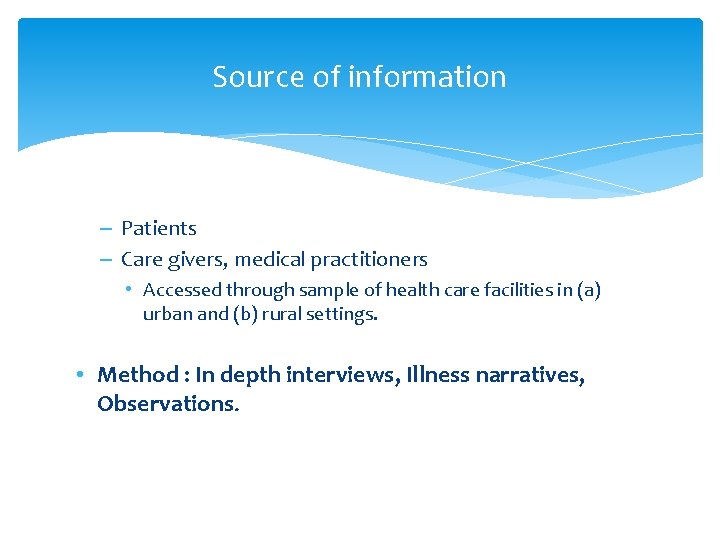 Source of information

– Patients
– Care givers, medical practitioners
• Accessed through sample of health care facilities in (a) urban and (b) rural settings.

• Method : In depth interviews, Illness narratives, Observations.